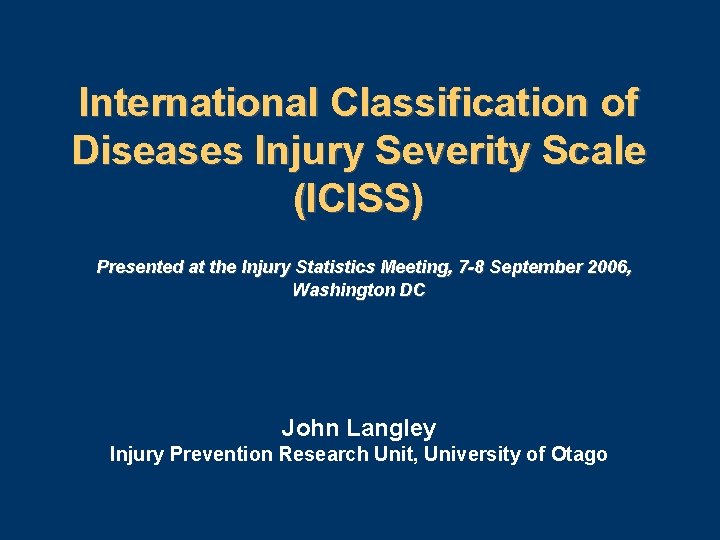 International Classification of Diseases Injury Severity Scale (ICISS)

Presented at the Injury Statistics Meeting, 7-8 September 2006, Washington DC

John Langley
Injury Prevention Research Unit, University of Otago